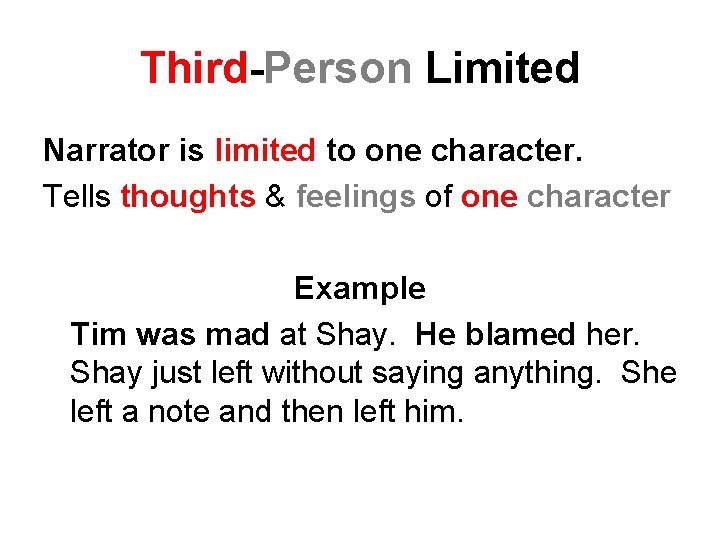 Third-Person Limited

Narrator is limited to one character.

Tells thoughts & feelings of one character

Example

Tim was mad at Shay. He blamed her. Shay just left without saying anything. She left a note and then left him.